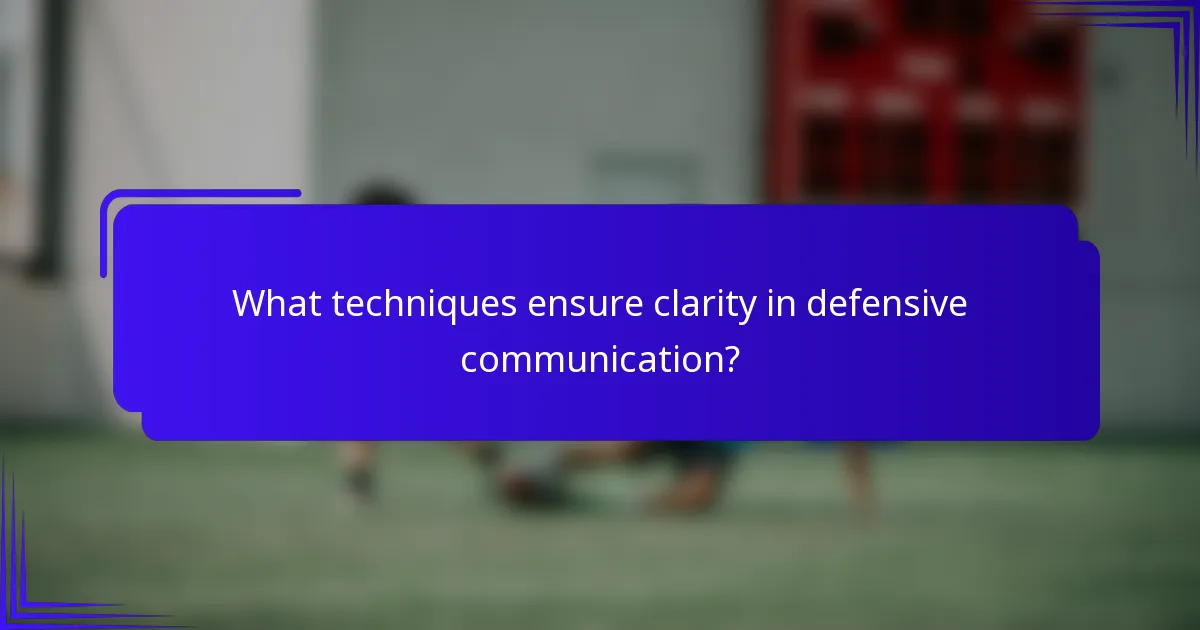 What techniques ensure clarity in defensive communication?